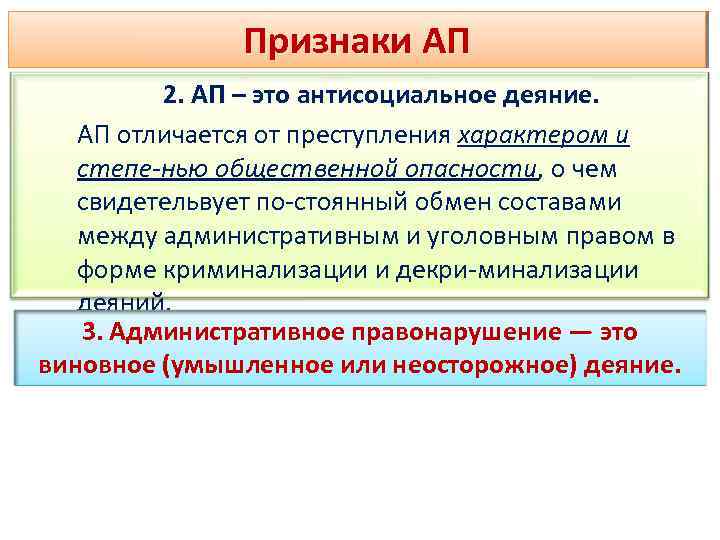 Признаки АП

2. АП – это антисоциальное деяние.

АП отличается от преступления характером и степе-нью общественной опасности, о чем свидетельвует по-стоянный обмен составами между административным и уголовным правом в форме криминализации и декри-минализации деяний.

3. Административное правонарушение — это виновное (умышленное или неосторожное) деяние.